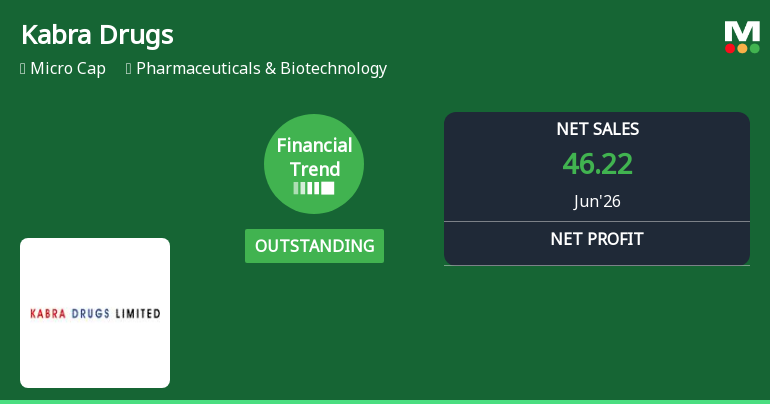 Kabra Drugs

Micro Cap Pharmaceuticals & Biotechnology

M

Financial Trend

OUTSTANDING

NET SALES
46.22
Jun'26

NET PROFIT

KABRA DRUGS LIMITED